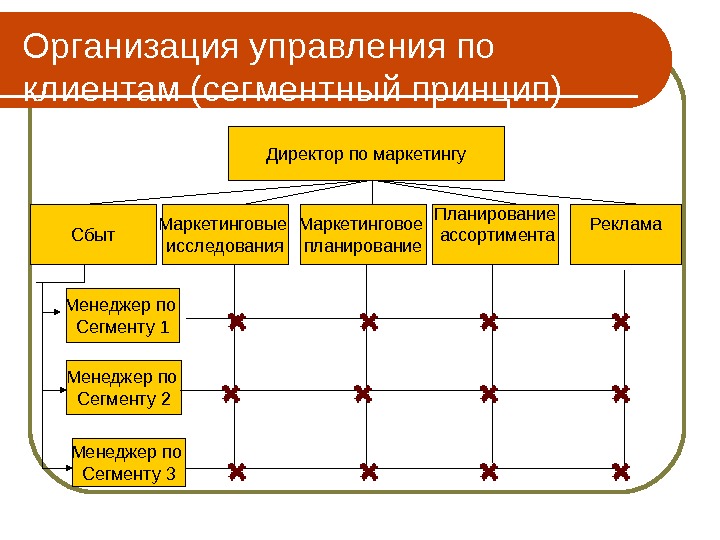 Организация управления по клиентам (сегментный принцип)

Директор по маркетингу

Сбыт

Маркетинговые исследования

Маркетинговое планирование

Планирование ассортимента

Реклама

Менеджер по Сегменту 1

Менеджер по Сегменту 2

Менеджер по Сегменту 3